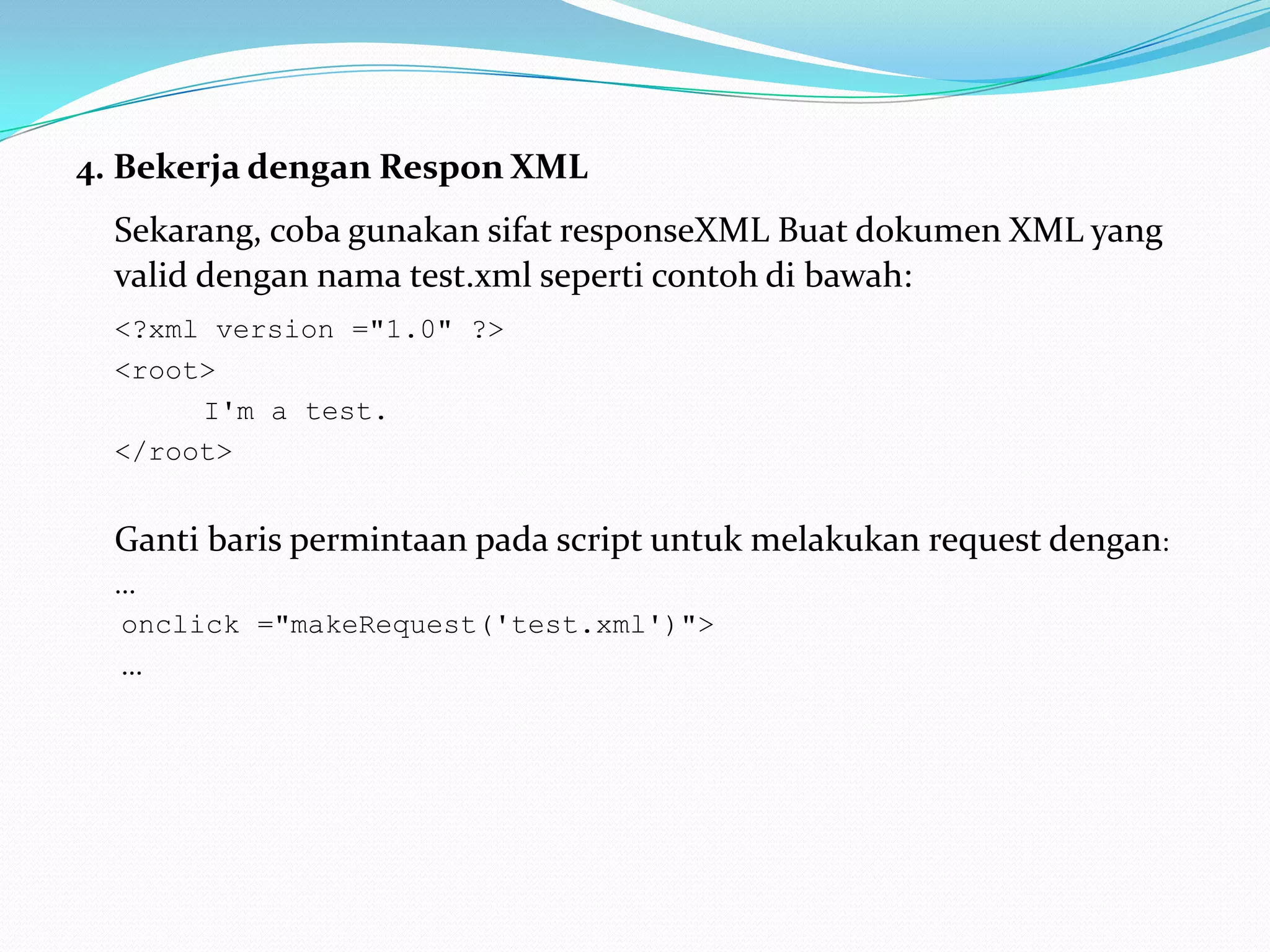 4. Bekerja dengan Respon XML

Sekarang, coba gunakan sifat responseXML Buat dokumen XML yang valid dengan nama test.xml seperti contoh di bawah:

<?xml version ="1.0" ?>
<root>
    I'm a test.
</root>

Ganti baris permintaan pada script untuk melakukan request dengan:
…
onclick ="makeRequest('test.xml')">
…